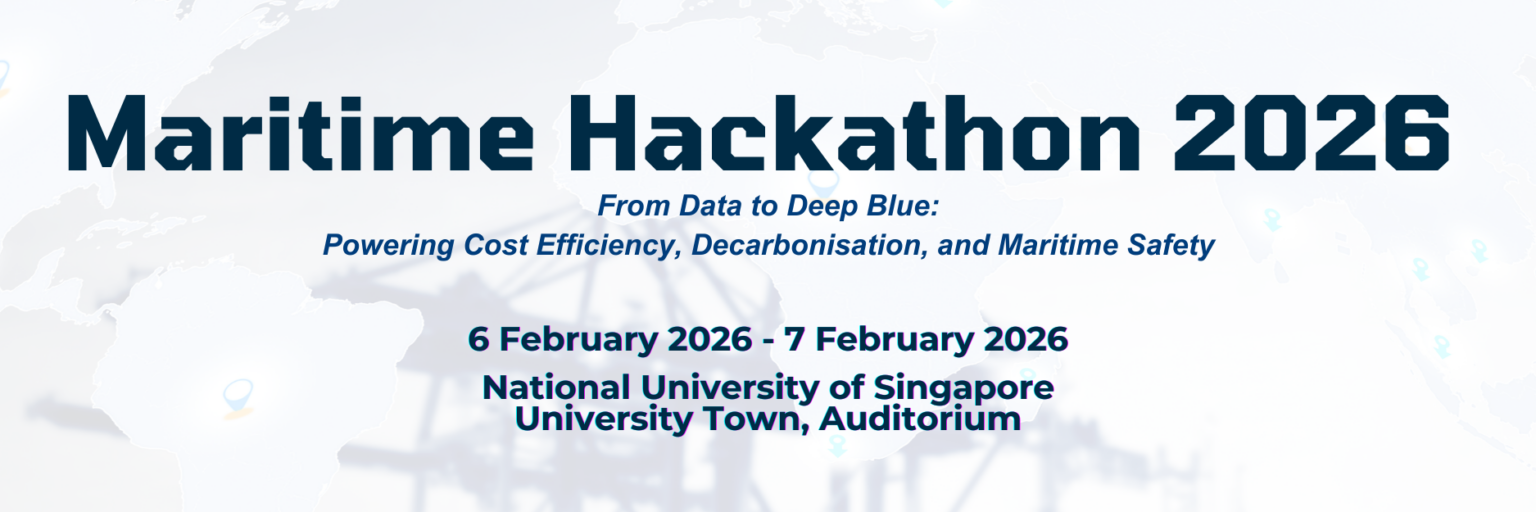 Maritime Hackathon 2026

From Data to Deep Blue:
Powering Cost Efficiency, Decarbonisation, and Maritime Safety

6 February 2026 - 7 February 2026

National University of Singapore
University Town, Auditorium